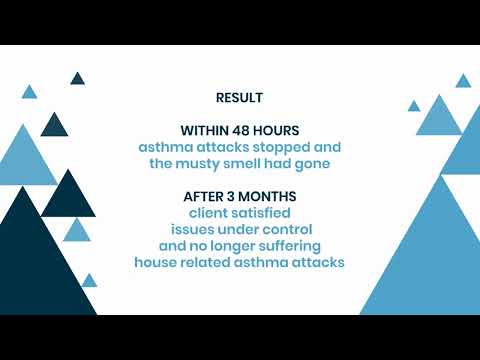 RESULT

WITHIN 48 HOURS
asthma attacks stopped and the musty smell had gone

AFTER 3 MONTHS
client satisfied
issues under control
and no longer suffering
house related asthma attacks